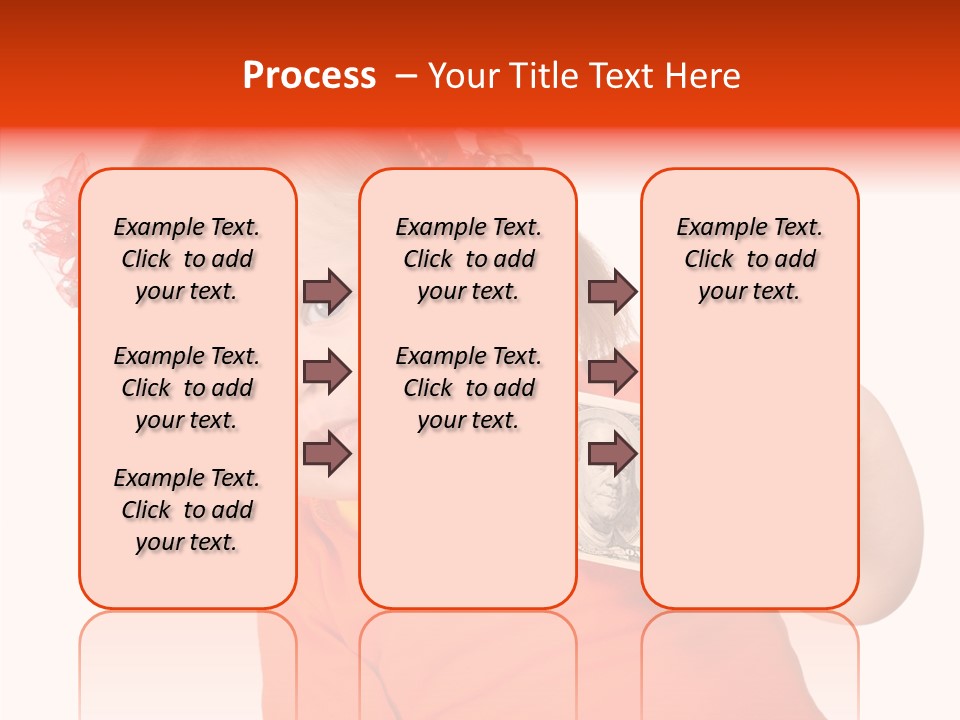 Process – Your Title Text Here

Example Text. Click to add your text.

Example Text. Click to add your text.

Example Text. Click to add your text.

Example Text. Click to add your text.

Example Text. Click to add your text.

Example Text. Click to add your text.